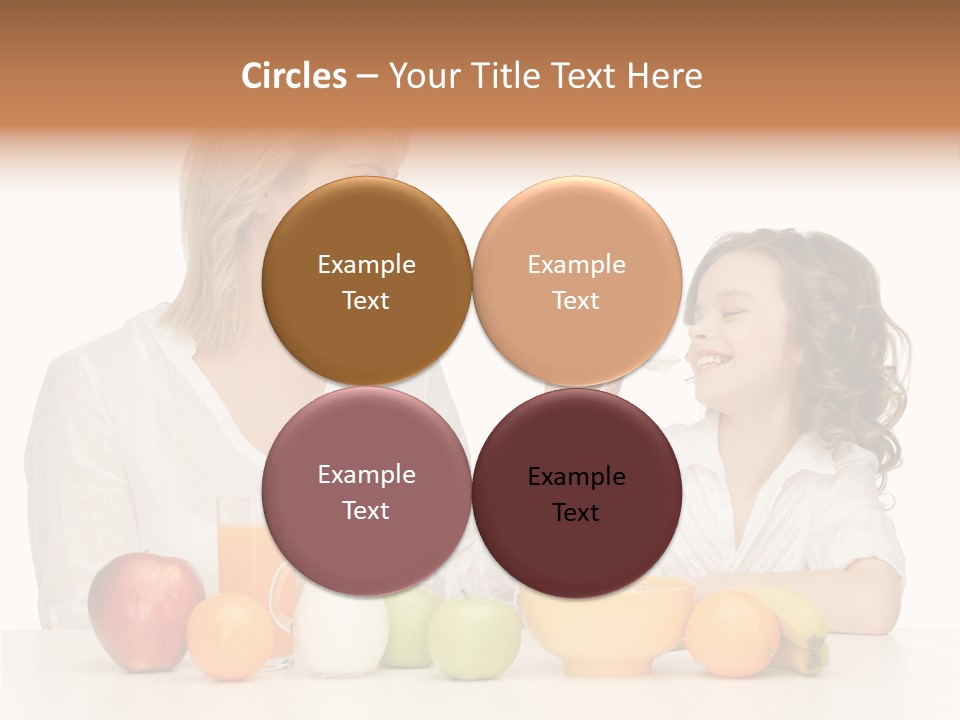 Circles – Your Title Text Here

Example Text

Example Text

Example Text

Example Text